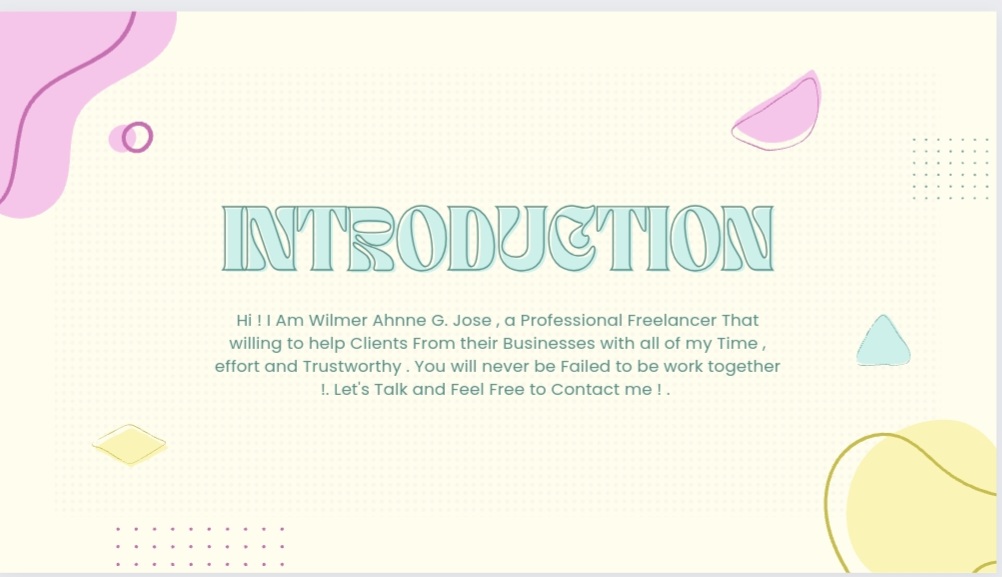 INTRODUCTION

Hi ! I Am Wilmer Ahnne G. Jose , a Professional Freelancer That willing to help Clients From their Businesses with all of my Time , effort and Trustworthy . You will never be Failed to be work together !. Let's Talk and Feel Free to Contact me ! .